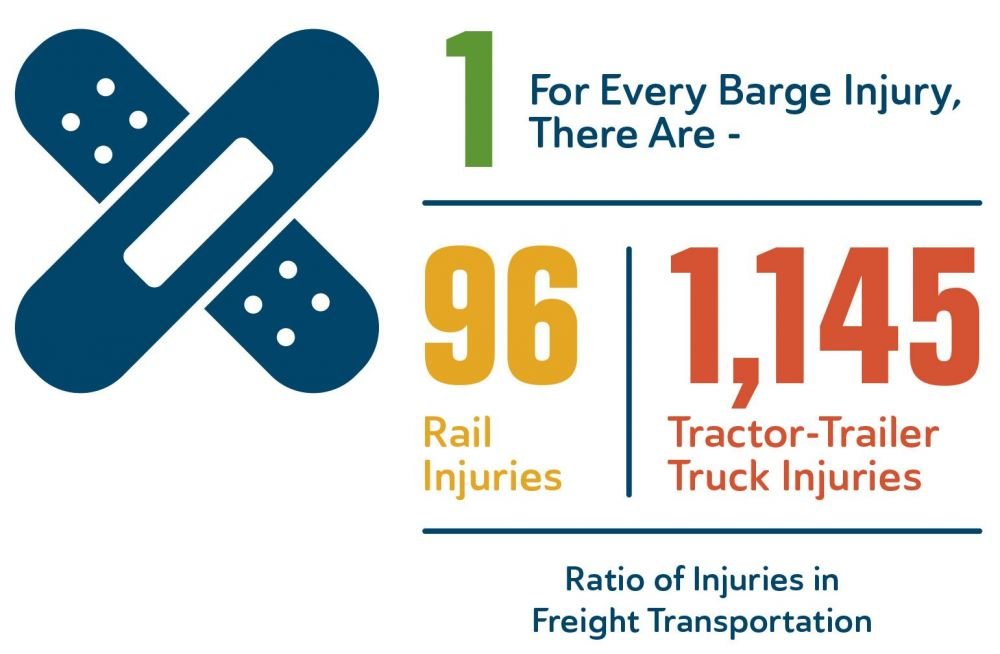 1 For Every Barge Injury, There Are -

96 Rail Injuries

1,145 Tractor-Trailer Truck Injuries

Ratio of Injuries in Freight Transportation